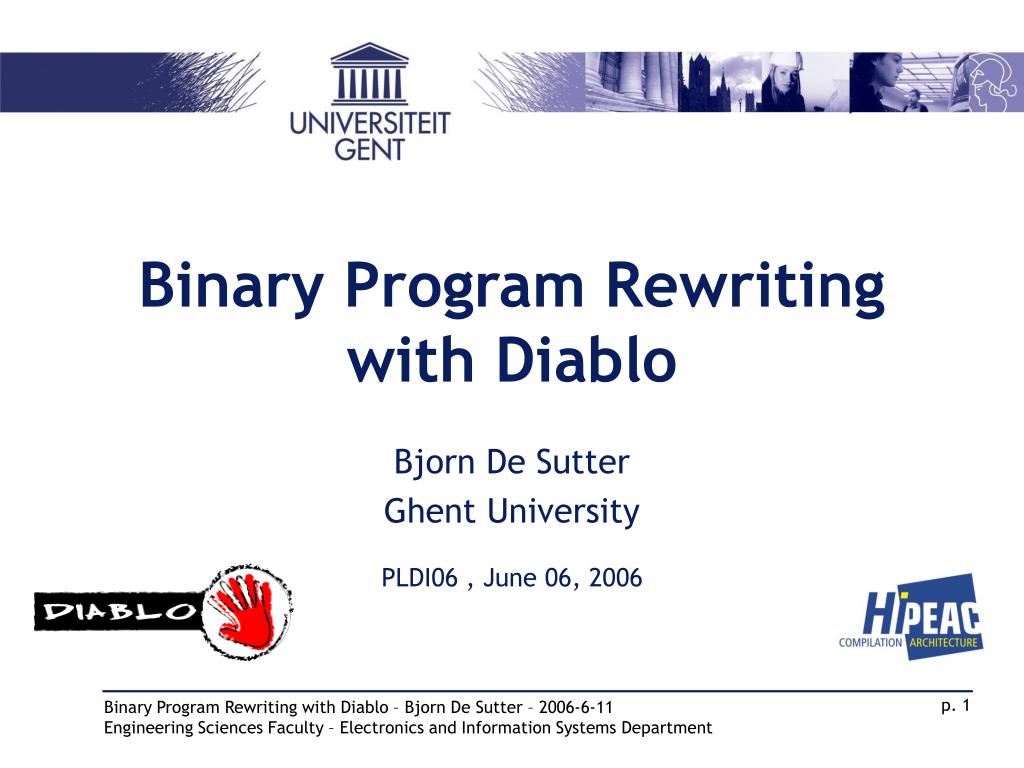 UNIVERSITEIT GENT

Binary Program Rewriting with Diablo

Bjorn De Sutter
Ghent University

PLDI06 , June 06, 2006

DIABLO

HiPEAC
COMPILATION ARCHITECTURE

Binary Program Rewriting with Diablo – Bjorn De Sutter – 2006-6-11
Engineering Sciences Faculty – Electronics and Information Systems Department

p. 1